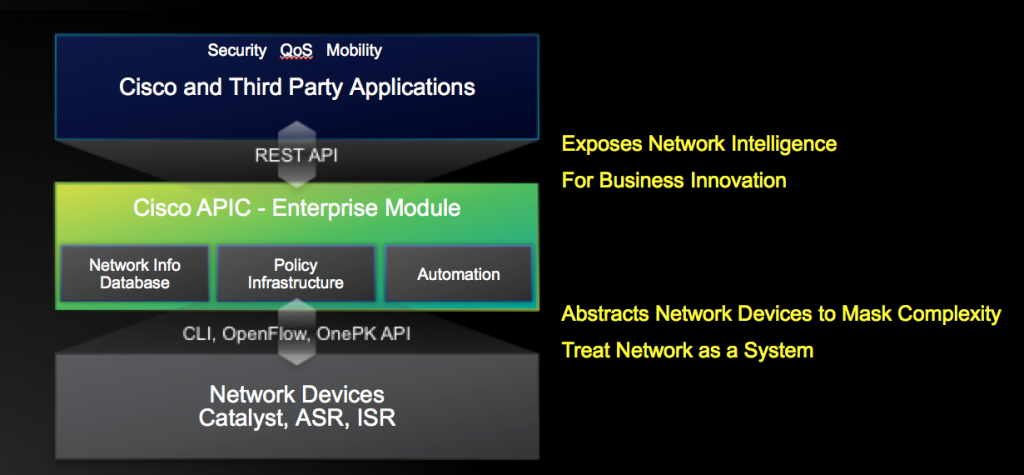 Security QoS Mobility

Cisco and Third Party Applications

REST API

Cisco APIC - Enterprise Module

Network Info Database

Policy Infrastructure

Automation

CLI, OpenFlow, OnePK API

Network Devices
Catalyst, ASR, ISR

Exposes Network Intelligence
For Business Innovation

Abstracts Network Devices to Mask Complexity
Treat Network as a System